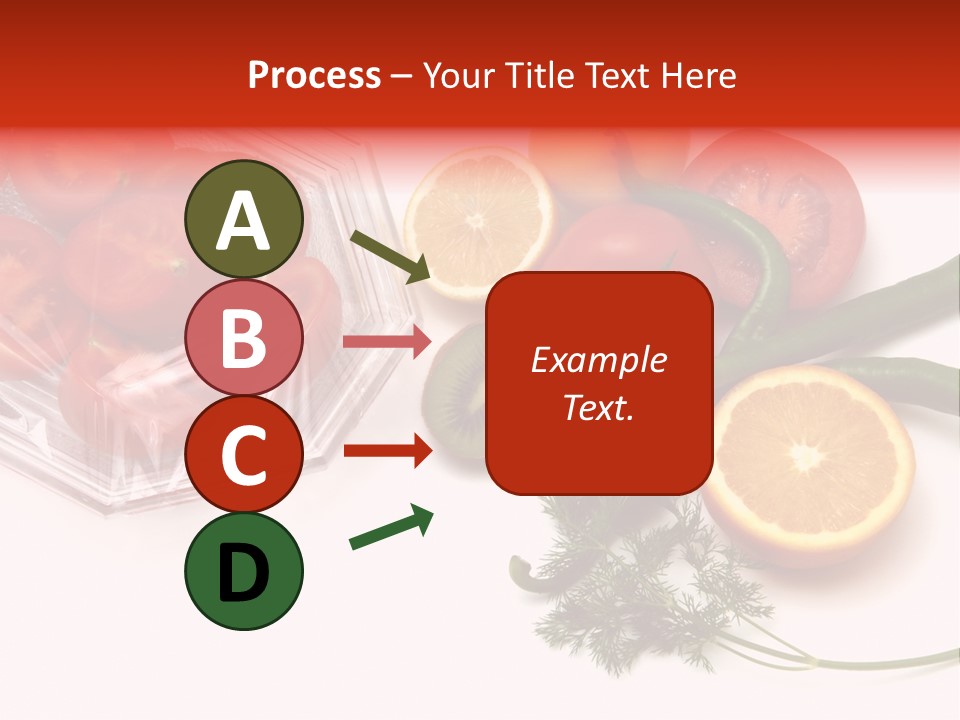 Process – Your Title Text Here

A

B

C

D

Example Text.